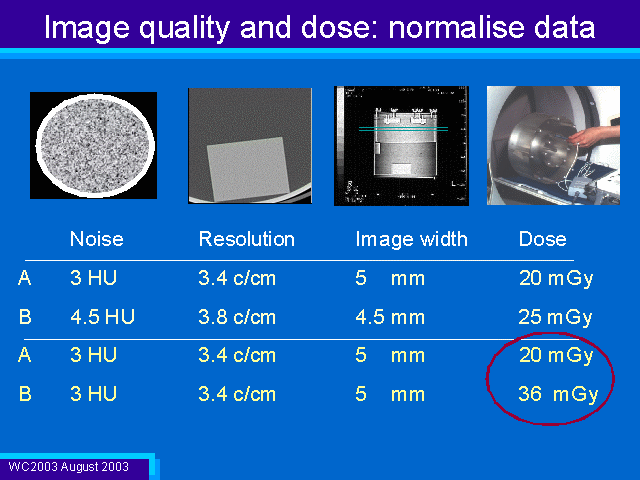 Image quality and dose: normalise data

|  | Noise | Resolution | Image width | Dose |
|---|---|---|---|---|
| A | 3 HU | 3.4 c/cm | 5 mm | 20 mGy |
| B | 4.5 HU | 3.8 c/cm | 4.5 mm | 25 mGy |
| A | 3 HU | 3.4 c/cm | 5 mm | 20 mGy |
| B | 3 HU | 3.4 c/cm | 5 mm | 36 mGy |

WC2003 August 2003